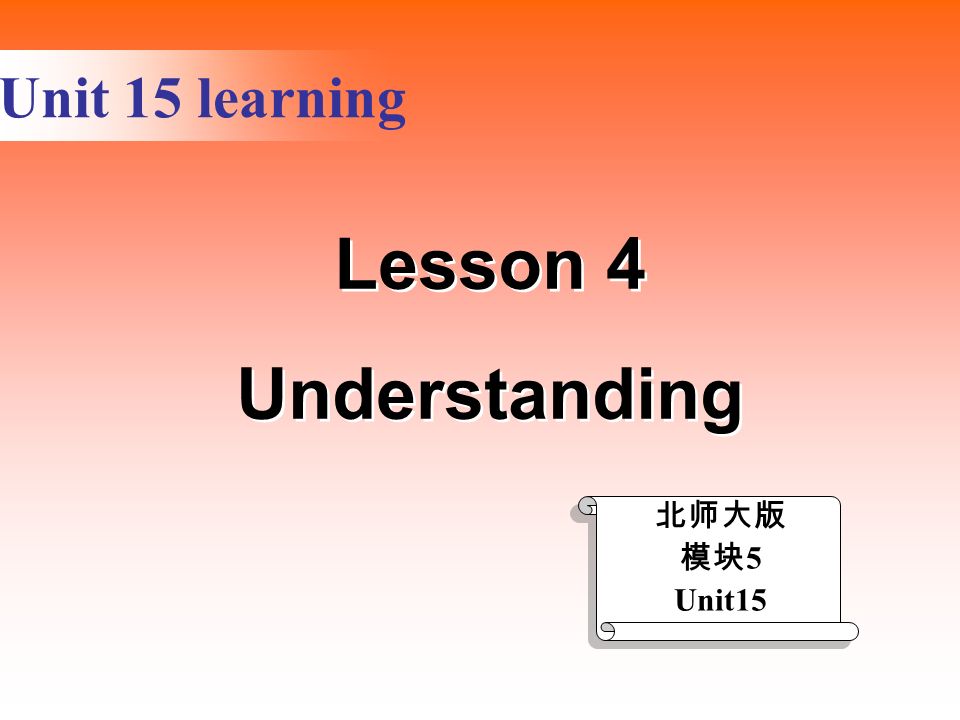 Unit 15 learning

Lesson 4

Understanding

北师大版
模块5
Unit15